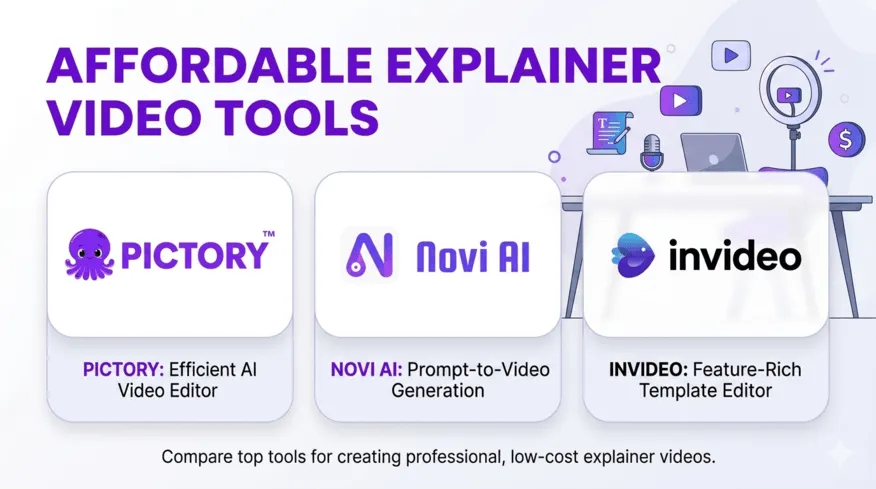 AFFORDABLE EXPLAINER VIDEO TOOLS

PICTORY™

PICTORY: Efficient AI Video Editor

Novi AI

NOVI AI: Prompt-to-Video Generation

invideo

INVIDEO: Feature-Rich Template Editor

Compare top tools for creating professional, low-cost explainer videos.